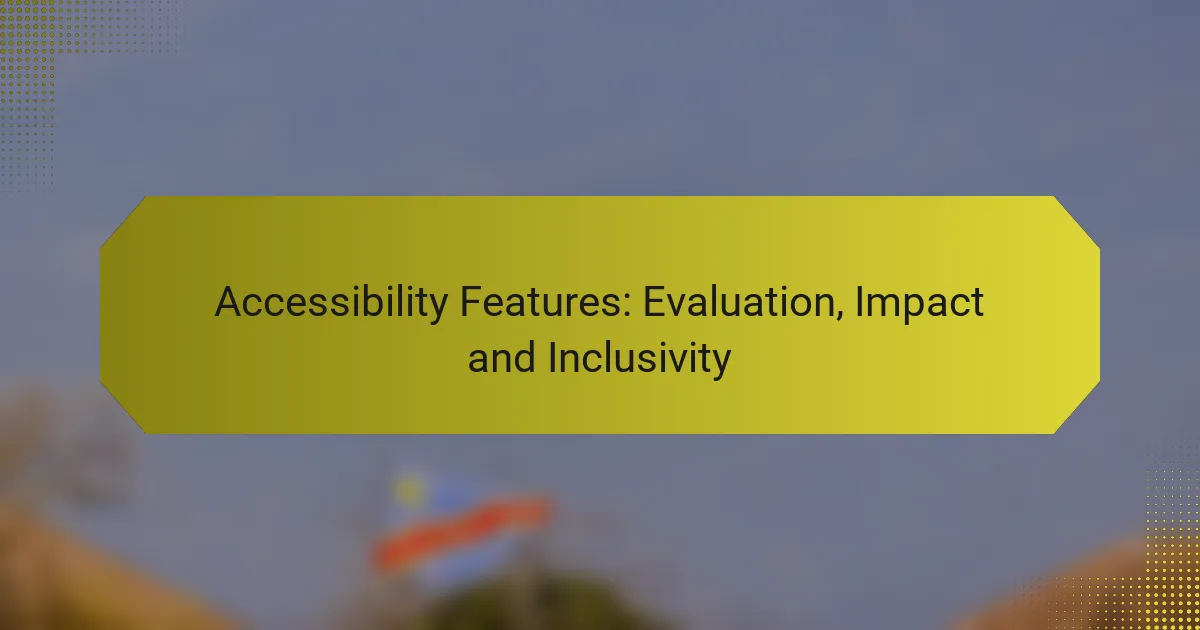 Accessibility Features: Evaluation, Impact and Inclusivity